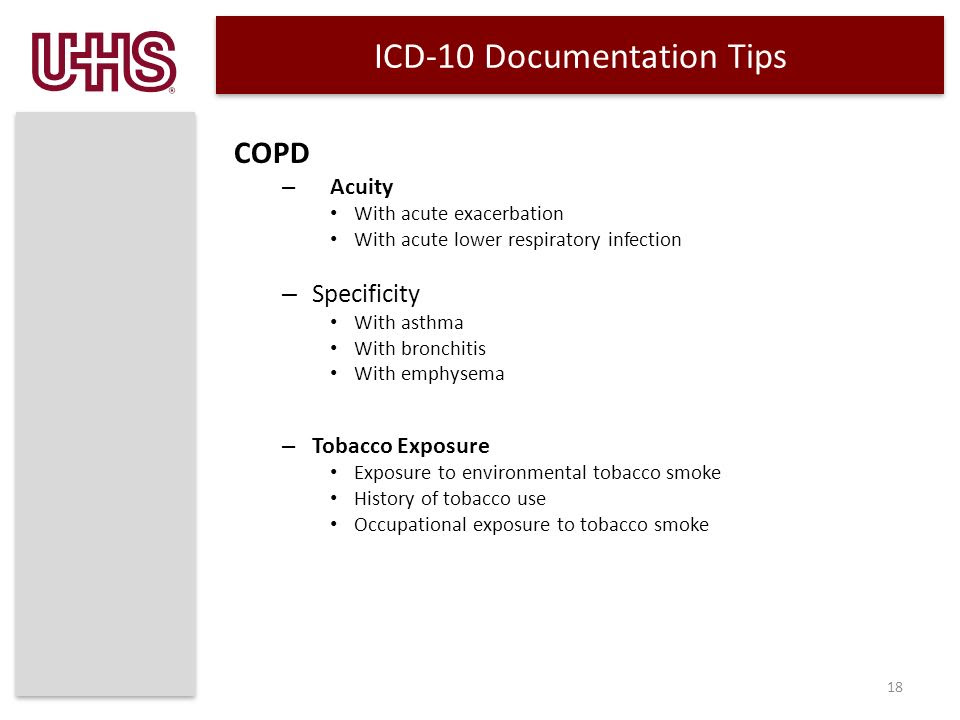 UHS®

ICD-10 Documentation Tips

COPD

– Acuity
• With acute exacerbation
• With acute lower respiratory infection

– Specificity
• With asthma
• With bronchitis
• With emphysema

– Tobacco Exposure
• Exposure to environmental tobacco smoke
• History of tobacco use
• Occupational exposure to tobacco smoke

18